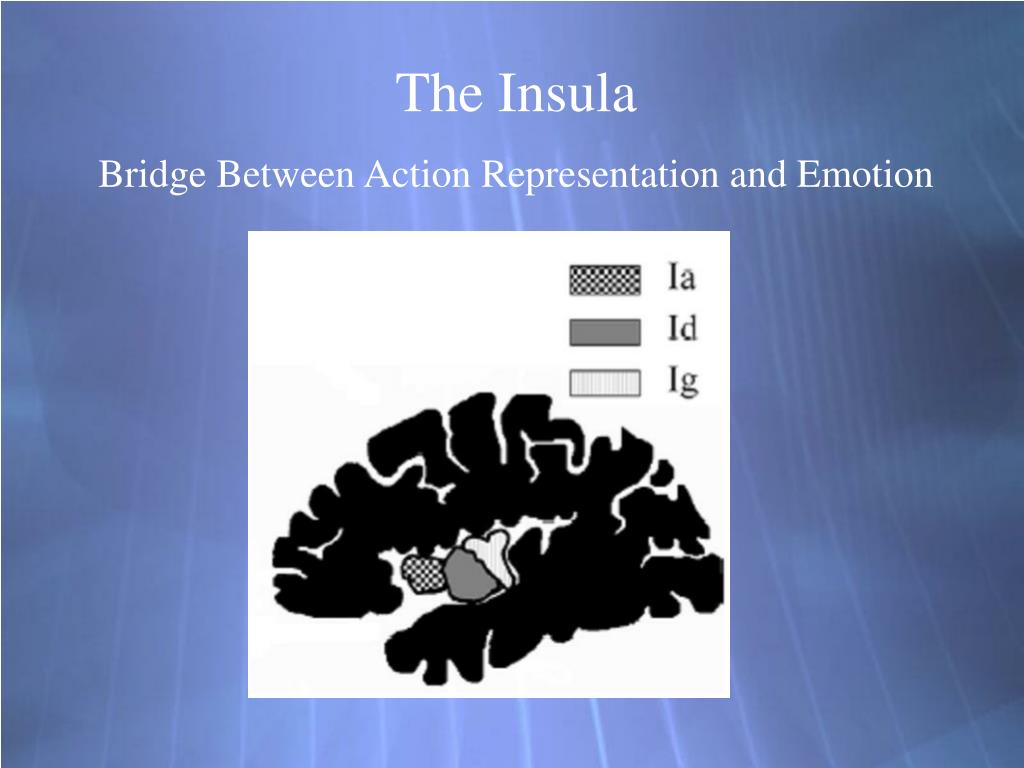 The Insula

Bridge Between Action Representation and Emotion

Ia
Id
Ig